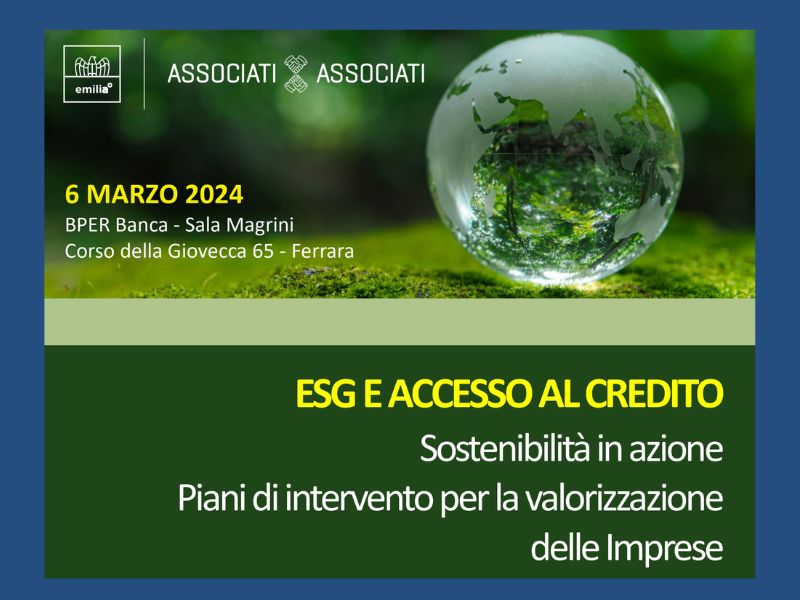 emilia

ASSOCIATI ASSOCIATI

6 MARZO 2024
BPER Banca - Sala Magrini
Corso della Giovecca 65 - Ferrara

ESG E ACCESSO AL CREDITO
Sostenibilità in azione
Piani di intervento per la valorizzazione delle Imprese